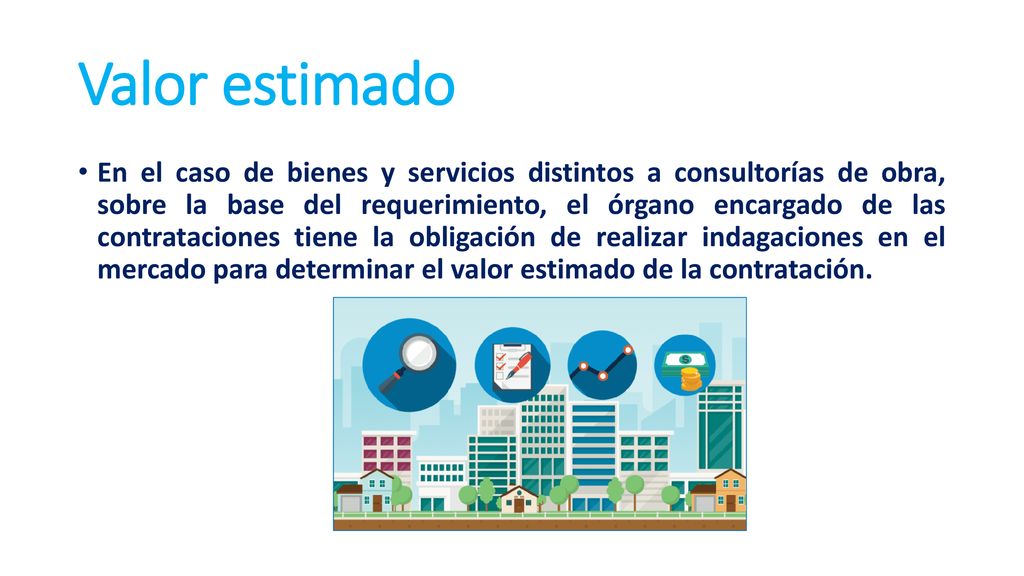 Valor estimado

• En el caso de bienes y servicios distintos a consultorías de obra, sobre la base del requerimiento, el órgano encargado de las contrataciones tiene la obligación de realizar indagaciones en el mercado para determinar el valor estimado de la contratación.